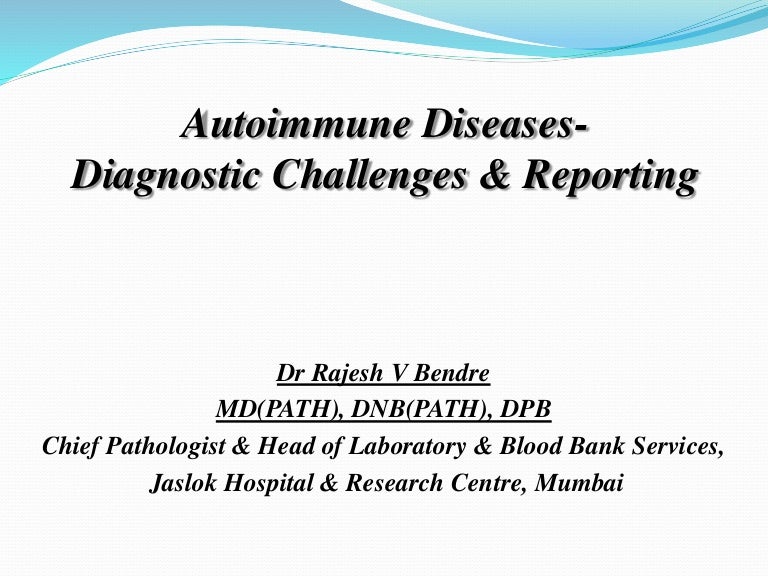 Autoimmune Diseases-
Diagnostic Challenges & Reporting

Dr Rajesh V Bendre
MD(PATH), DNB(PATH), DPB
Chief Pathologist & Head of Laboratory & Blood Bank Services,
Jaslok Hospital & Research Centre, Mumbai